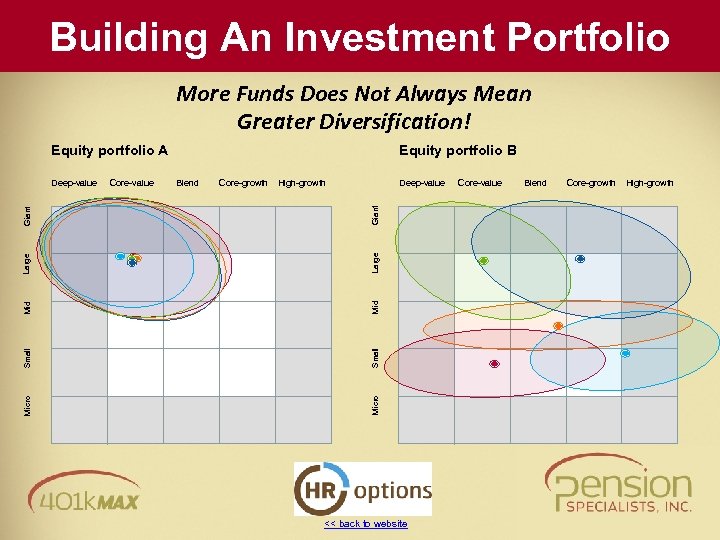 Building An Investment Portfolio

More Funds Does Not Always Mean Greater Diversification!

Equity portfolio A

Deep-value Core-value Blend Core-growth High-growth

Giant
Large
Mid
Small
Micro

Equity portfolio B

Deep-value Core-value Blend Core-growth High-growth

Giant
Large
Mid
Small
Micro

401kMAX

HR options

Pension SPECIALISTS, INC.

<< back to website